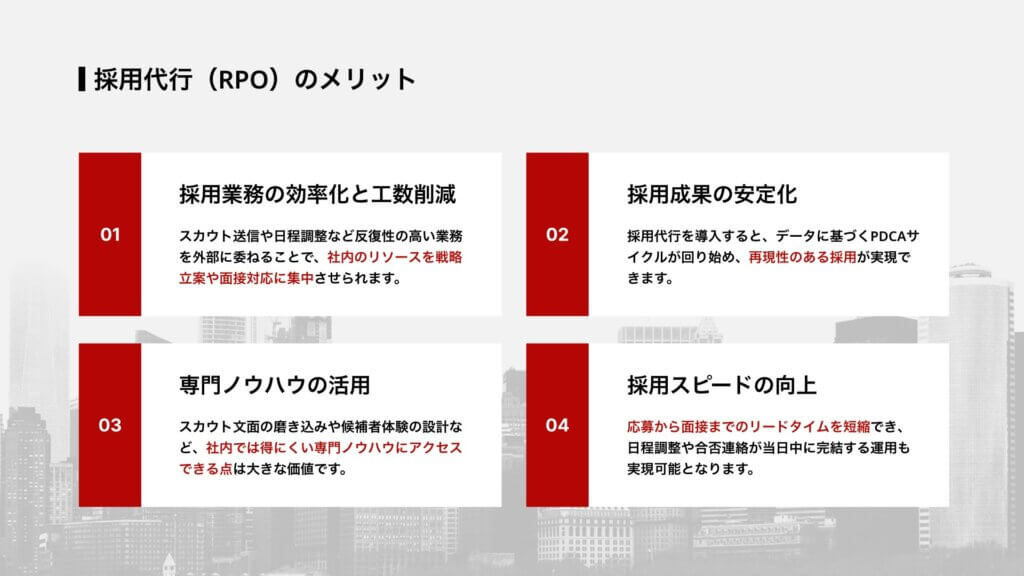 採用代行（RPO）のメリット

01

採用業務の効率化と工数削減

スカウト送信や日程調整など反復性の高い業務を外部に委ねることで、社内のリソースを戦略立案や面接対応に集中させられます。

02

採用成果の安定化

採用代行を導入すると、データに基づくPDCAサイクルが回り始め、再現性のある採用が実現できます。

03

専門ノウハウの活用

スカウト文面の磨き込みや候補者体験の設計など、社内では得にくい専門ノウハウにアクセスできる点は大きな価値です。

04

採用スピードの向上

応募から面接までのリードタイムを短縮でき、日程調整や合否連絡が当日中に完結する運用も実現可能となります。